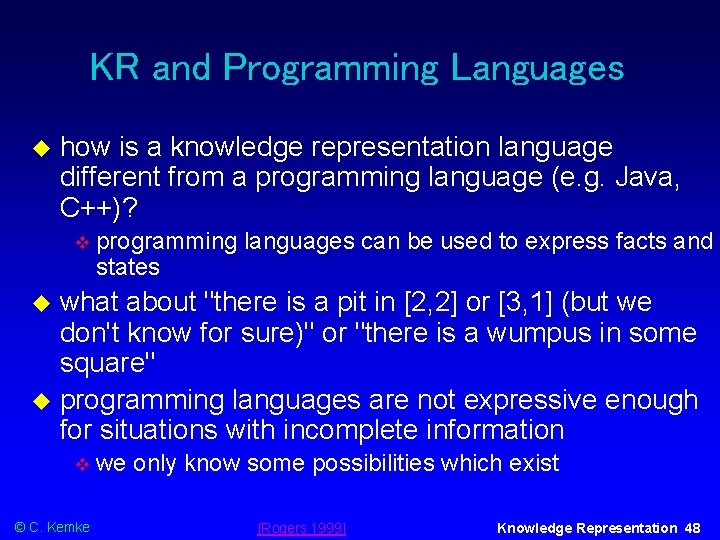 KR and Programming Languages

how is a knowledge representation language different from a programming language (e.g. Java, C++)?

programming languages can be used to express facts and states

what about "there is a pit in [2,2] or [3,1] (but we don't know for sure)" or "there is a wumpus in some square"

programming languages are not expressive enough for situations with incomplete information

we only know some possibilities which exist

© C. Kemke

[Rogers 1999]

Knowledge Representation 48